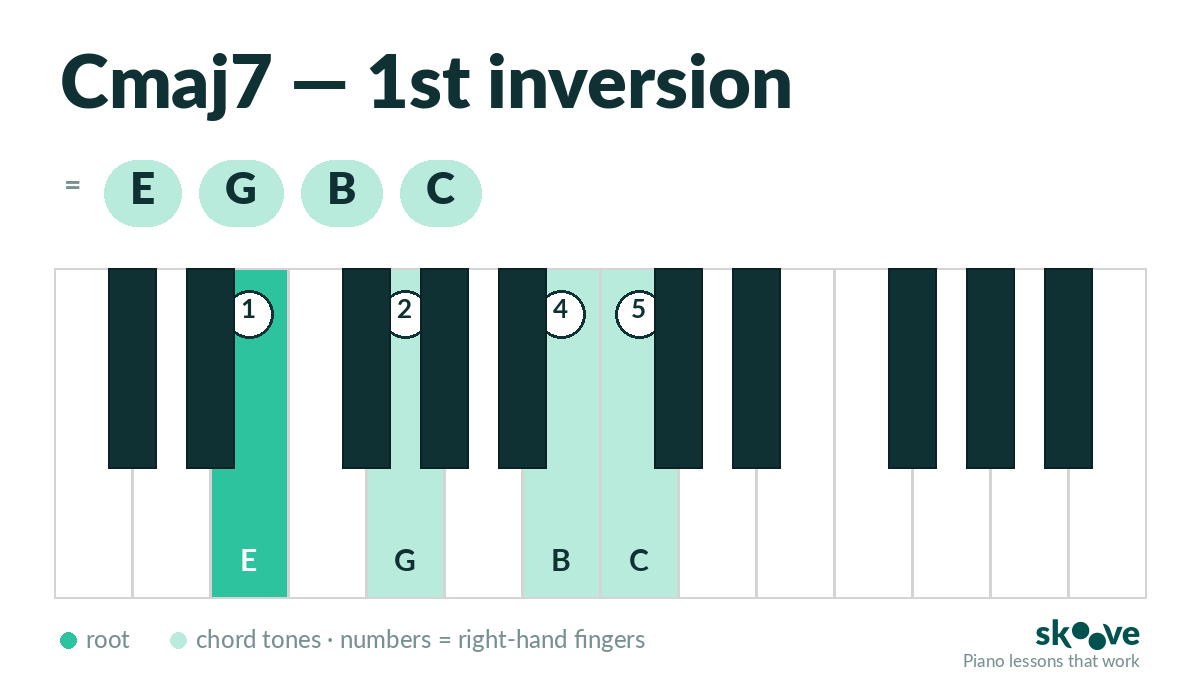 Cmaj7 — 1st inversion

= E G B C

1 2 4 5

E G B C

root chord tones · numbers = right-hand fingers

skoove
Piano lessons that work